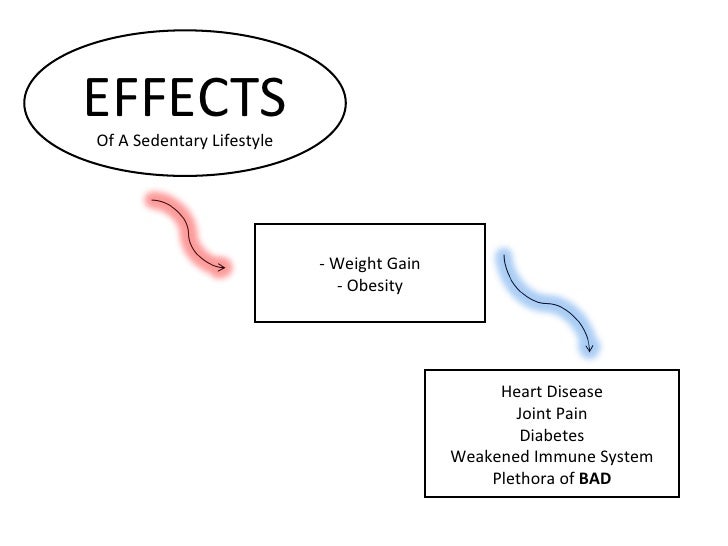 EFFECTS
Of A Sedentary Lifestyle

- Weight Gain
- Obesity

Heart Disease
Joint Pain
Diabetes
Weakened Immune System
Plethora of BAD